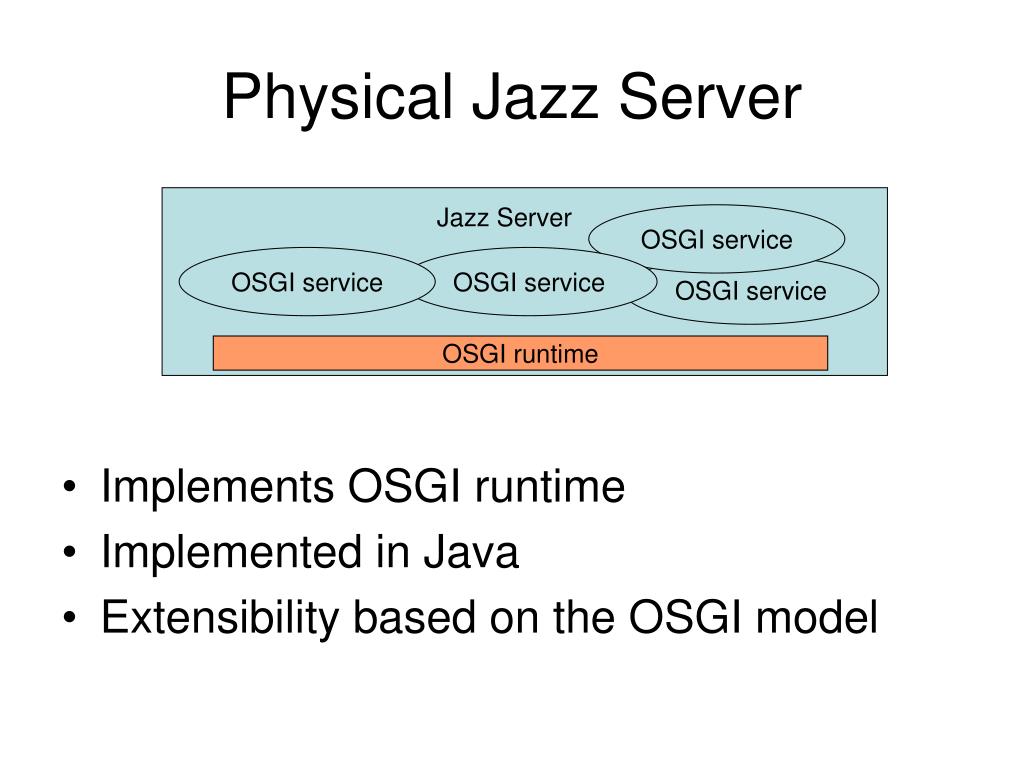 Physical Jazz Server

Jazz Server

OSGI service

OSGI service

OSGI service

OSGI service

OSGI runtime

• Implements OSGI runtime
• Implemented in Java
• Extensibility based on the OSGI model